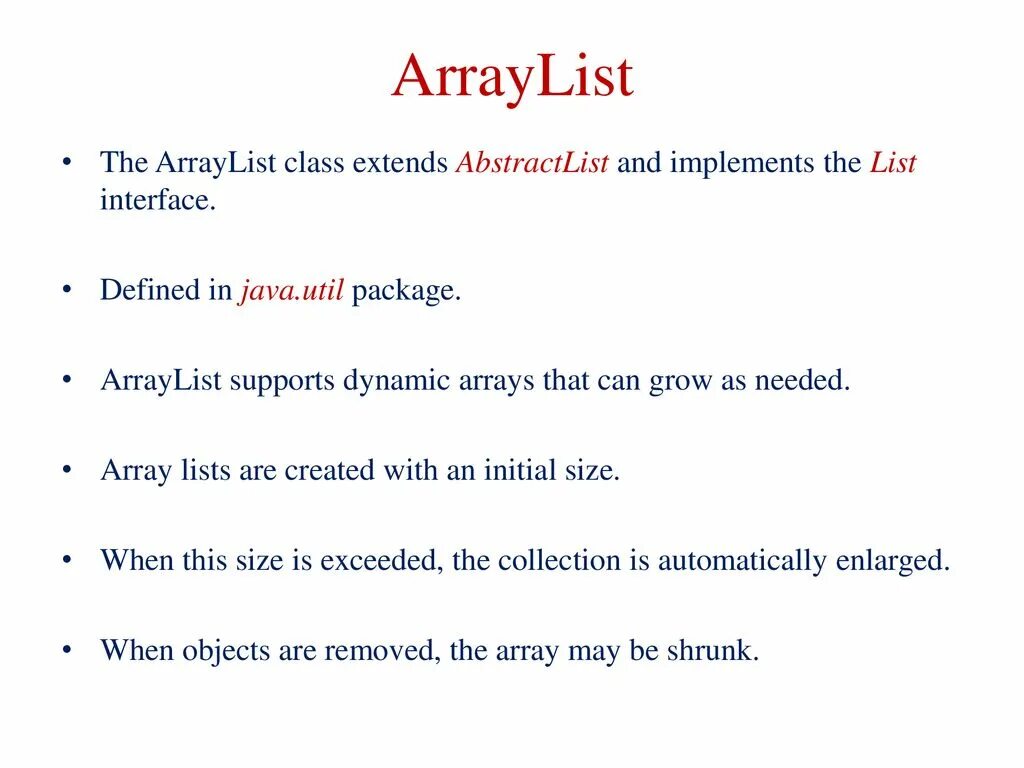 ArrayList

• The ArrayList class extends AbstractList and implements the List interface.

• Defined in java.util package.

• ArrayList supports dynamic arrays that can grow as needed.

• Array lists are created with an initial size.

• When this size is exceeded, the collection is automatically enlarged.

• When objects are removed, the array may be shrunk.